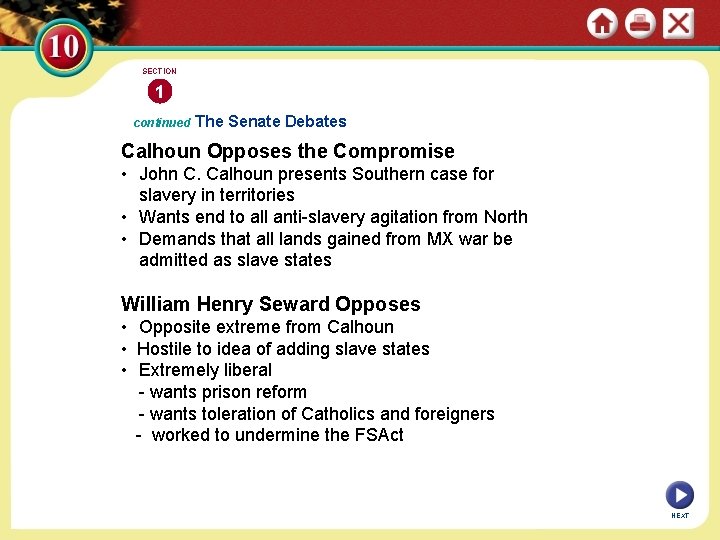 10

SECTION
1

continued The Senate Debates

Calhoun Opposes the Compromise
• John C. Calhoun presents Southern case for slavery in territories
• Wants end to all anti-slavery agitation from North
• Demands that all lands gained from MX war be admitted as slave states

William Henry Seward Opposes
• Opposite extreme from Calhoun
• Hostile to idea of adding slave states
• Extremely liberal
- wants prison reform
- wants toleration of Catholics and foreigners
- worked to undermine the FSAct

NEXT